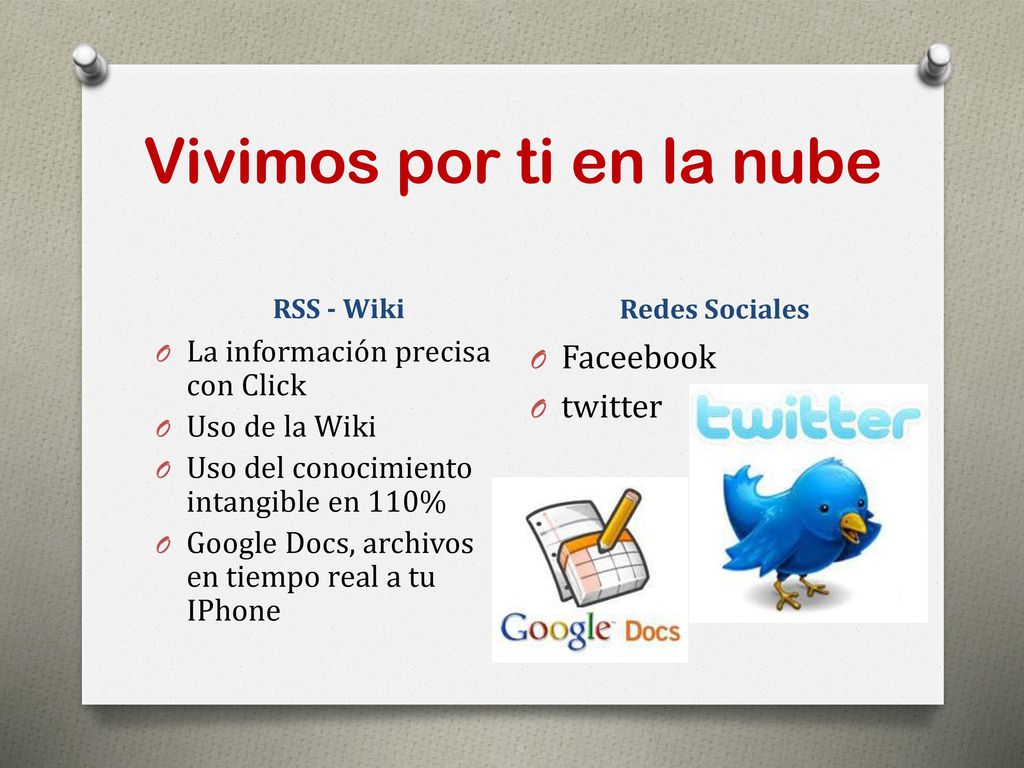 Vivimos por ti en la nube

RSS - Wiki

O La información precisa con Click
O Uso de la Wiki
O Uso del conocimiento intangible en 110%
O Google Docs, archivos en tiempo real a tu IPhone

Redes Sociales

O Faceebook
O twitter

twitter

Google Docs